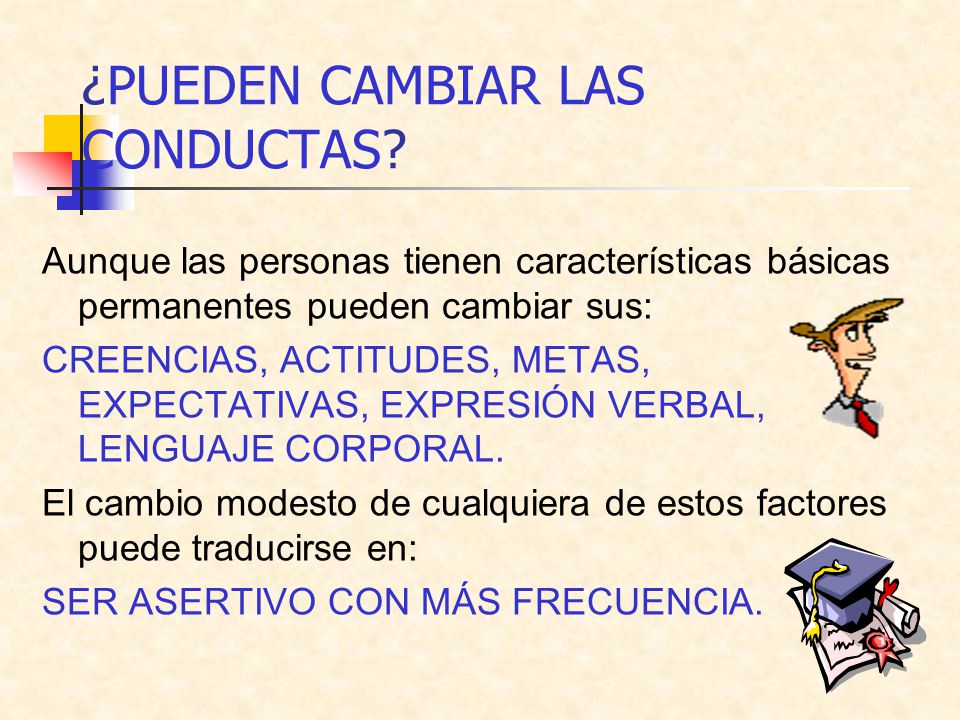 ¿PUEDEN CAMBIAR LAS CONDUCTAS?

Aunque las personas tienen características básicas permanentes pueden cambiar sus:

CREENCIAS, ACTITUDES, METAS, EXPECTATIVAS, EXPRESIÓN VERBAL, LENGUAJE CORPORAL.

El cambio modesto de cualquiera de estos factores puede traducirse en:

SER ASERTIVO CON MÁS FRECUENCIA.